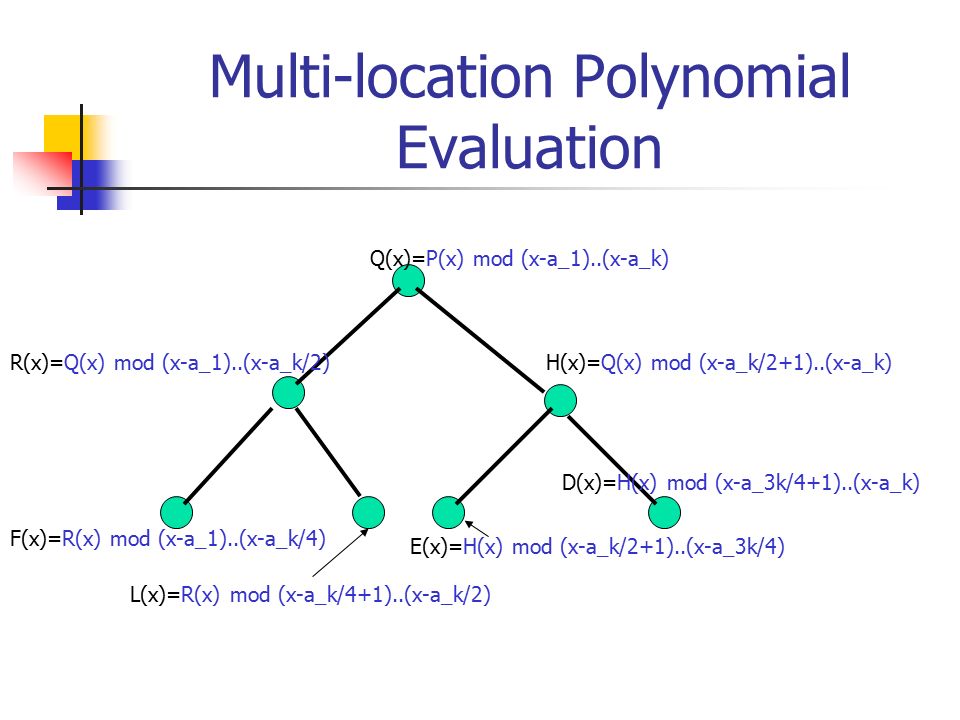 Multi-location Polynomial Evaluation

Q(x)=P(x) mod (x-a_1)..(x-a_k)

R(x)=Q(x) mod (x-a_1)..(x-a_k/2)

H(x)=Q(x) mod (x-a_k/2+1)..(x-a_k)

D(x)=H(x) mod (x-a_3k/4+1)..(x-a_k)

F(x)=R(x) mod (x-a_1)..(x-a_k/4)

E(x)=H(x) mod (x-a_k/2+1)..(x-a_3k/4)

L(x)=R(x) mod (x-a_k/4+1)..(x-a_k/2)